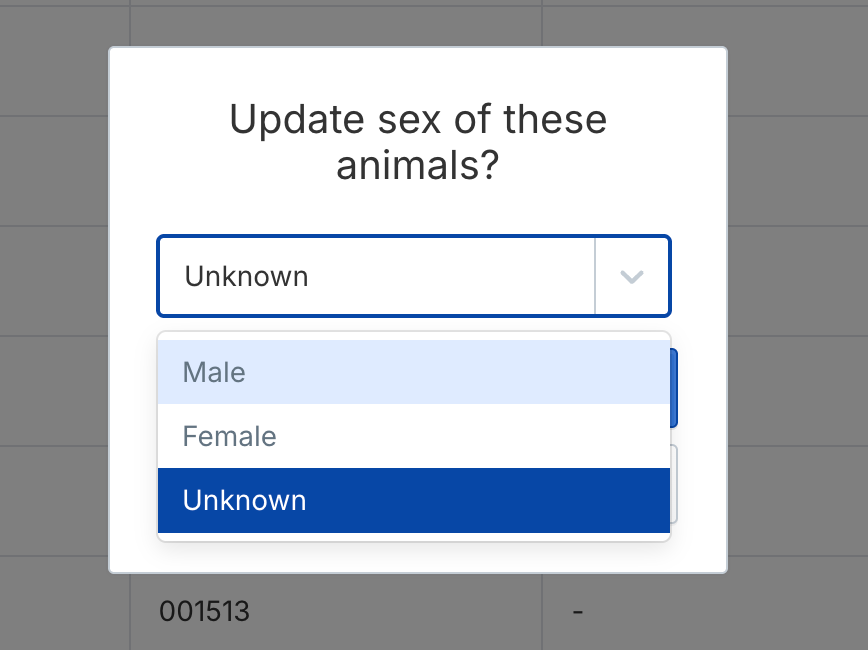 Update sex of these animals?

Unknown

Male

Female

Unknown

001513

-